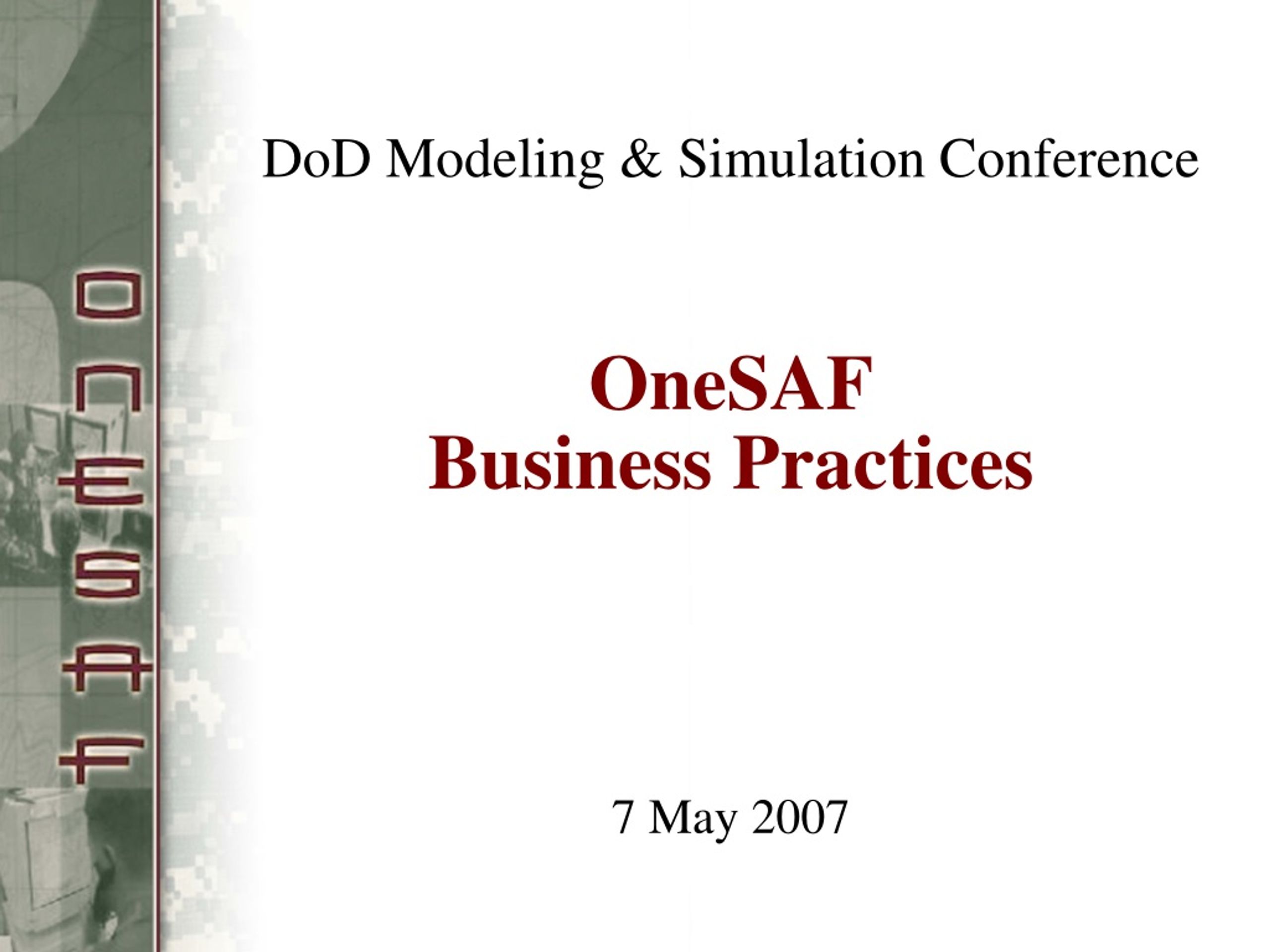 ONESAF

DoD Modeling & Simulation Conference

OneSAF
Business Practices

7 May 2007